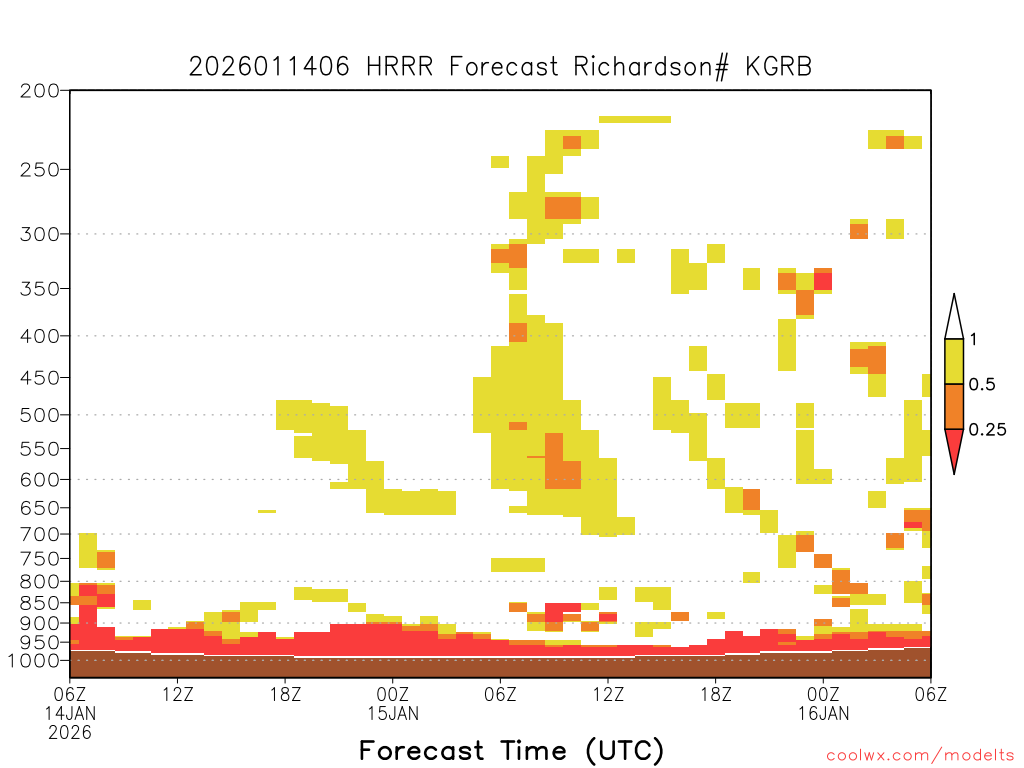 2026011406 HRRR Forecast Richardson# KGRB

200
250
300
350
400
450
500
550
600
650
700
750
800
850
900
950
1000

1
0.5
0.25

06Z 14JAN 2026
12Z
18Z
00Z 15JAN
06Z
12Z
18Z
00Z 16JAN
06Z

Forecast Time (UTC)

coolwx.com/modelts